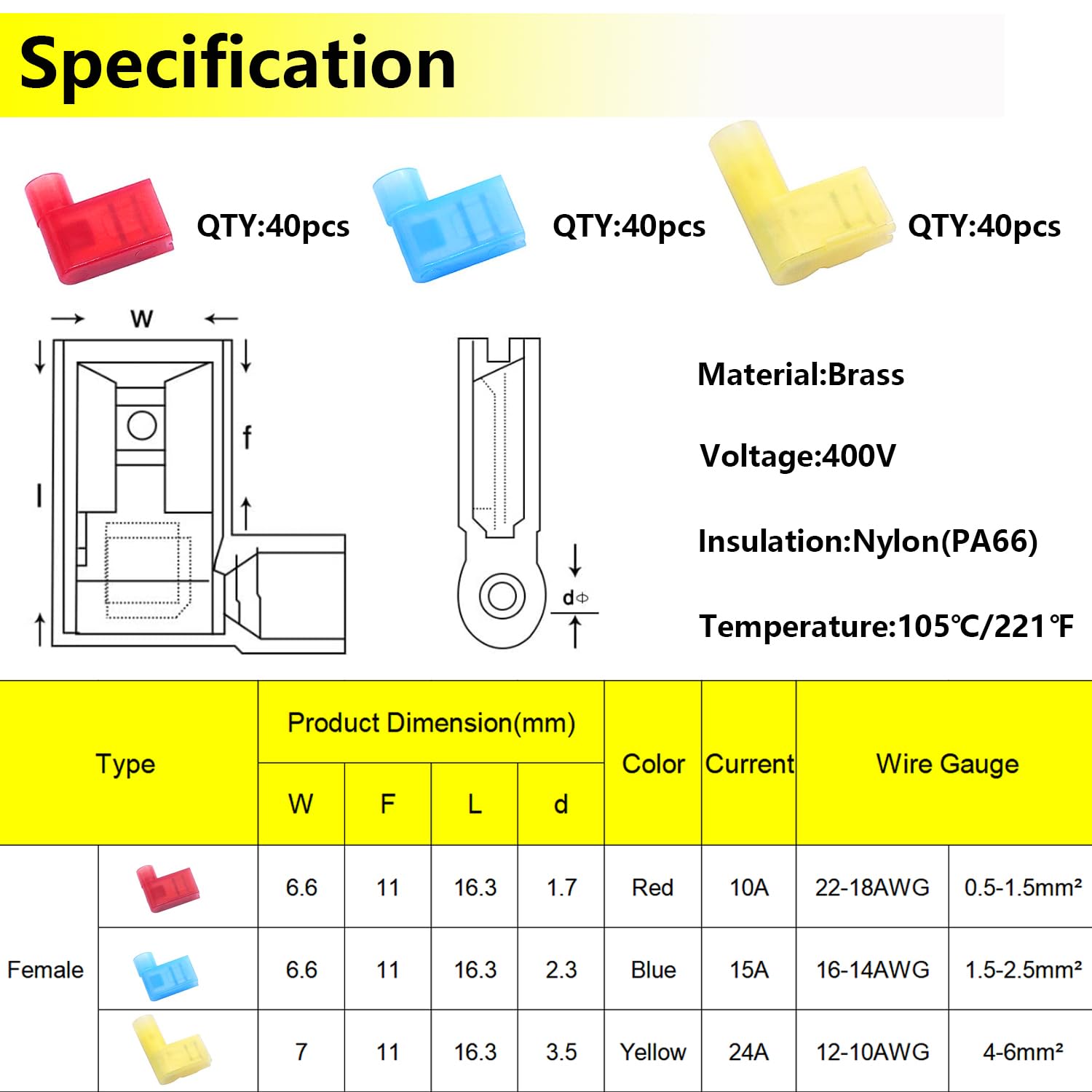 Specification

QTY:40pcs QTY:40pcs QTY:40pcs

W

f

l

dΦ

Material:Brass

Voltage:400V

Insulation:Nylon(PA66)

Temperature:105℃/221℉

| Type | | Product Dimension(mm) | | | | Color | Current | Wire Gauge | |
|---|---|---|---|---|---|---|---|---|---|
| | | W | F | L | d | | | | |
| Female | | 6.6 | 11 | 16.3 | 1.7 | Red | 10A | 22-18AWG | 0.5-1.5mm² |
| | | 6.6 | 11 | 16.3 | 2.3 | Blue | 15A | 16-14AWG | 1.5-2.5mm² |
| | | 7 | 11 | 16.3 | 3.5 | Yellow | 24A | 12-10AWG | 4-6mm² |